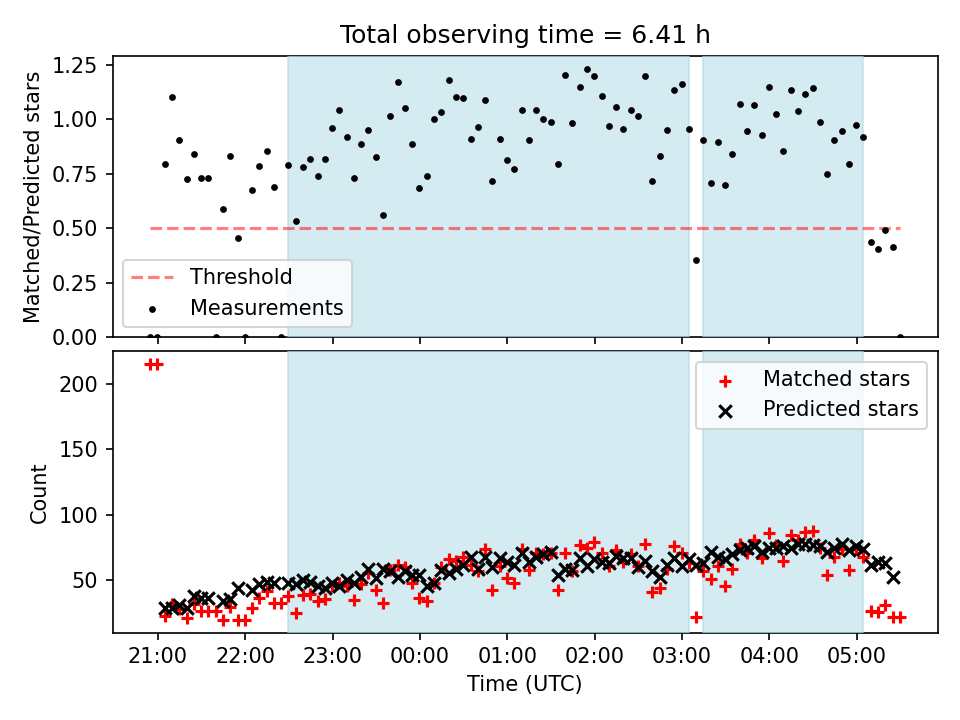 Total observing time = 6.41 h

Matched/Predicted stars

1.25
1.00
0.75
0.50
0.25
0.00

Threshold
Measurements

Count

200
150
100
50

Matched stars
Predicted stars

21:00 22:00 23:00 00:00 01:00 02:00 03:00 04:00 05:00

Time (UTC)